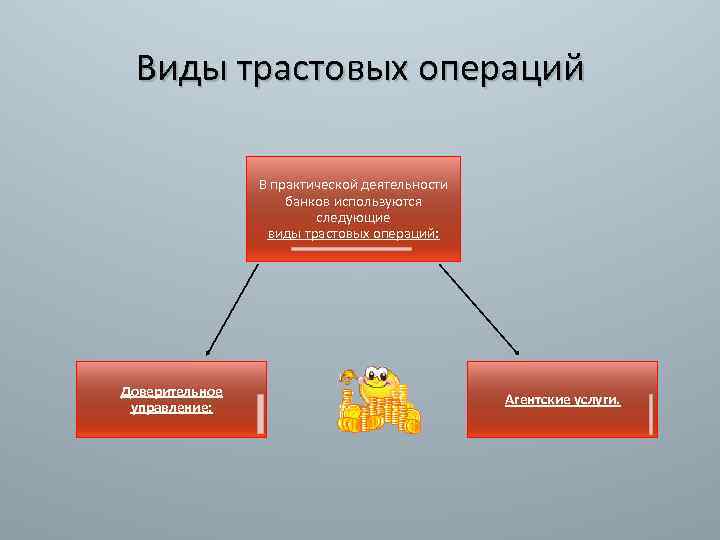 Виды трастовых операций

В практической деятельности банков используются следующие виды трастовых операций:

Доверительное управление:

Агентские услуги.